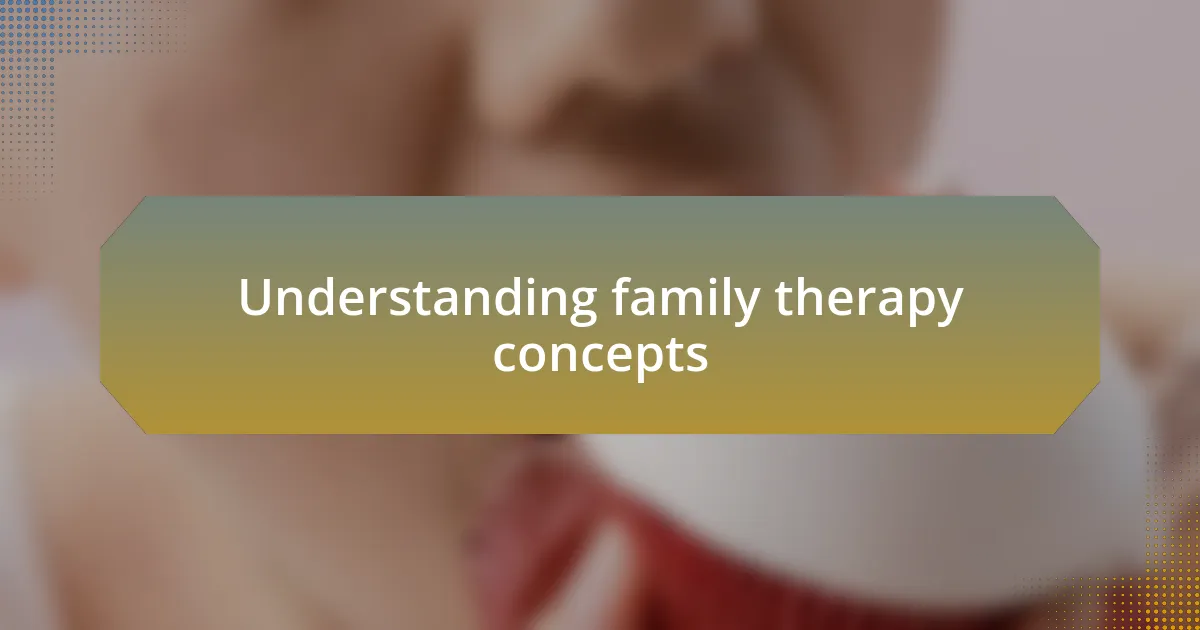 Understanding family therapy concepts